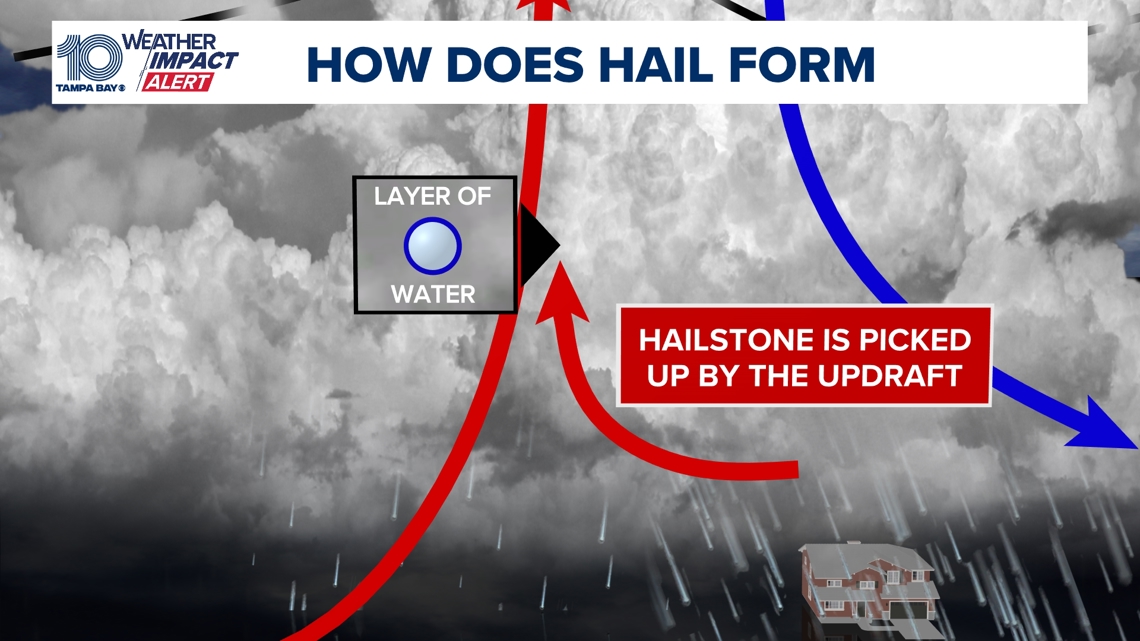 10 TAMPA BAY WEATHER IMPACT ALERT

HOW DOES HAIL FORM

LAYER OF WATER

HAILSTONE IS PICKED UP BY THE UPDRAFT